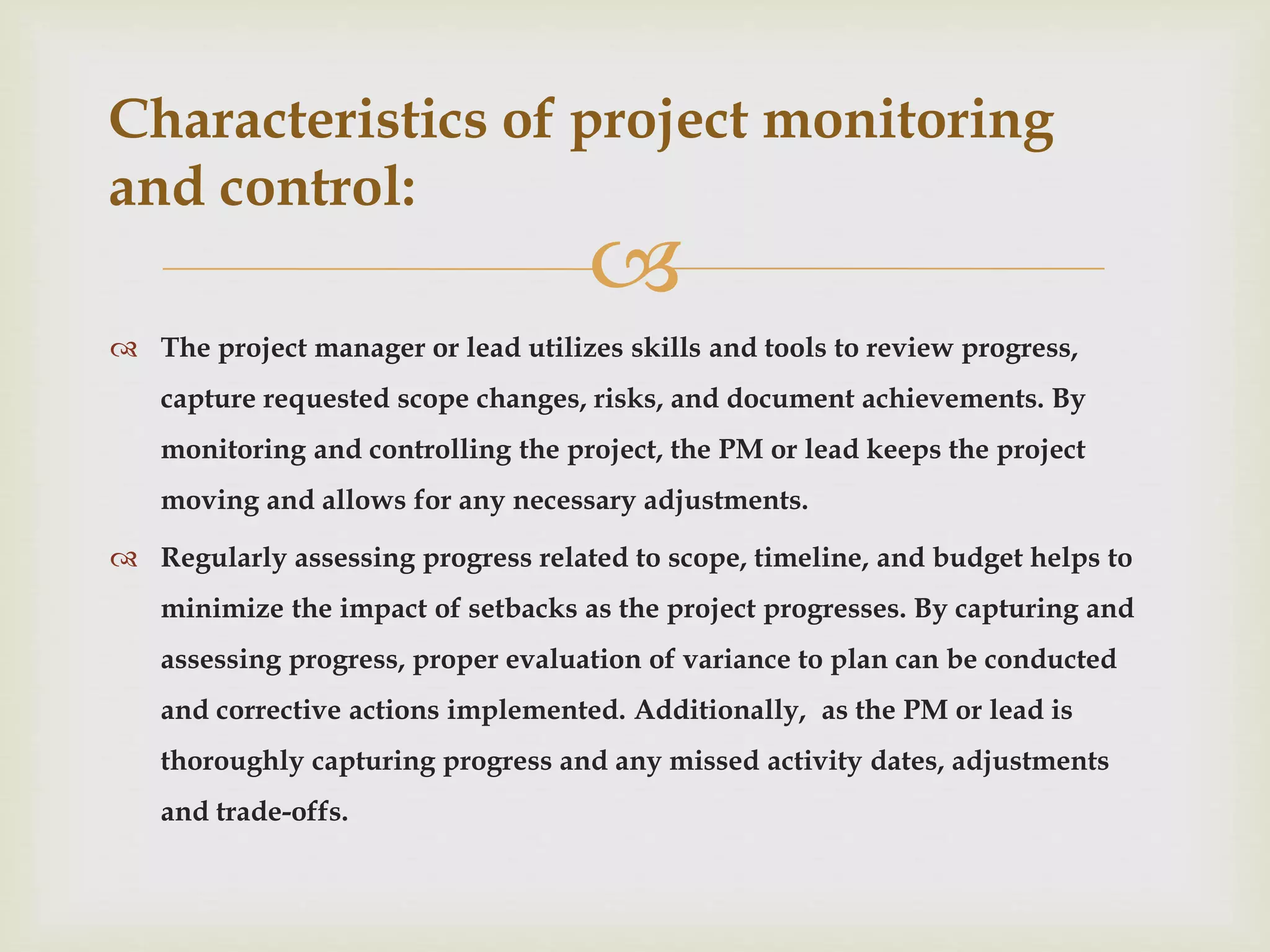 Characteristics of project monitoring and control:

The project manager or lead utilizes skills and tools to review progress, capture requested scope changes, risks, and document achievements. By monitoring and controlling the project, the PM or lead keeps the project moving and allows for any necessary adjustments.

Regularly assessing progress related to scope, timeline, and budget helps to minimize the impact of setbacks as the project progresses. By capturing and assessing progress, proper evaluation of variance to plan can be conducted and corrective actions implemented. Additionally, as the PM or lead is thoroughly capturing progress and any missed activity dates, adjustments and trade-offs.